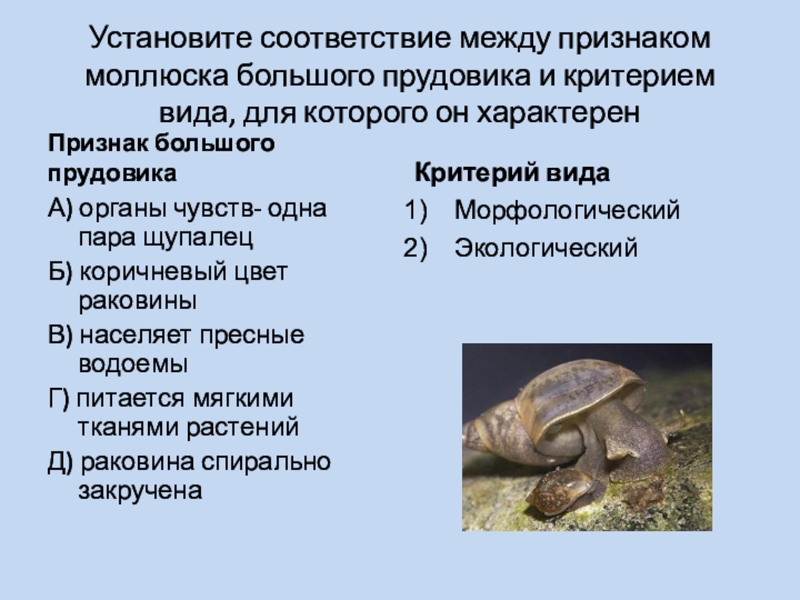 Установите соответствие между признаком моллюска большого прудовика и критерием вида, для которого он характерен

Признак большого прудовика

А) органы чувств- одна пара щупалец

Б) коричневый цвет раковины

В) населяет пресные водоемы

Г) питается мягкими тканями растений

Д) раковина спирально закручена

Критерий вида

1) Морфологический

2) Экологический